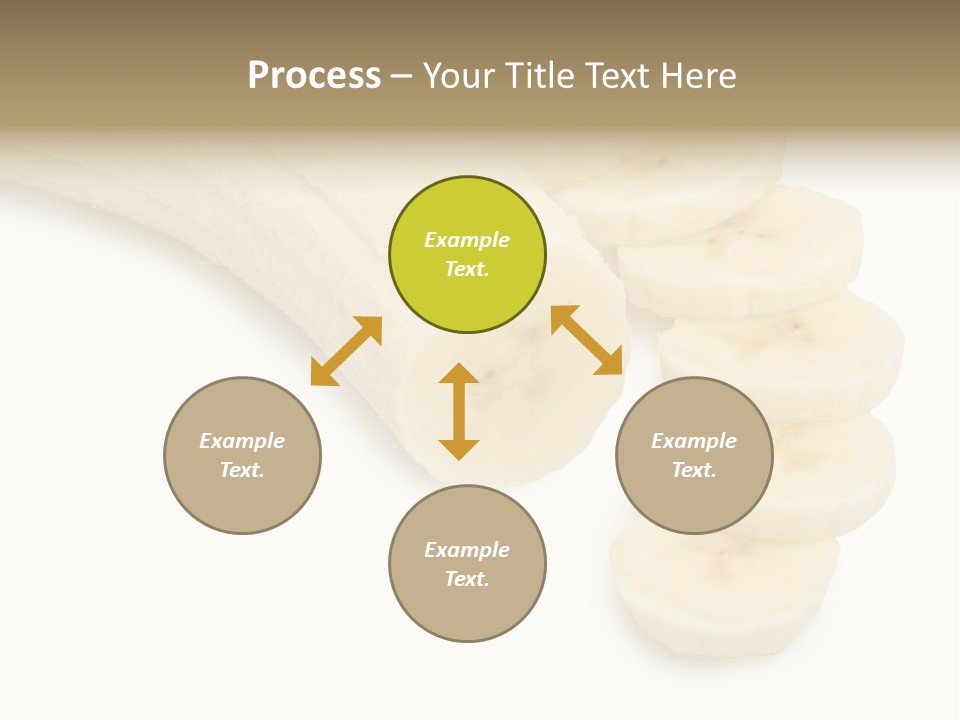 Process – Your Title Text Here

Example Text.

Example Text.

Example Text.

Example Text.